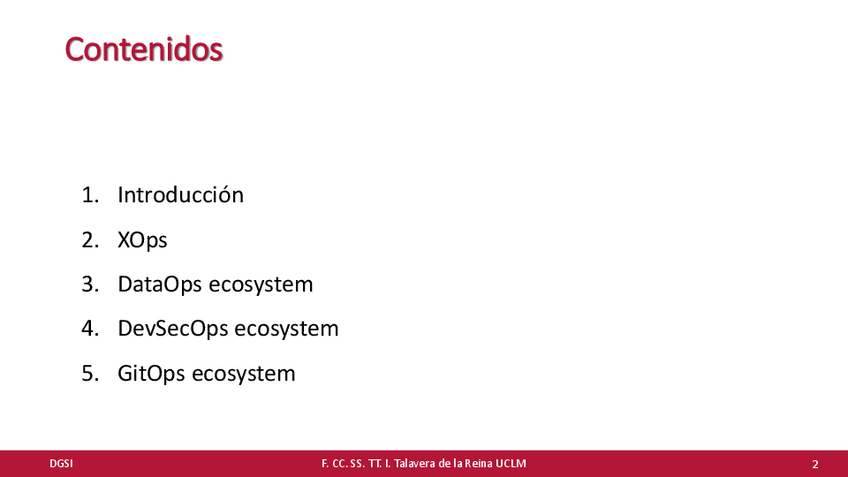 Contenidos

1. Introducción
2. XOps
3. DataOps ecosystem
4. DevSecOps ecosystem
5. GitOps ecosystem

DGSI

F. CC. SS. TT. I. Talavera de la Reina UCLM

2